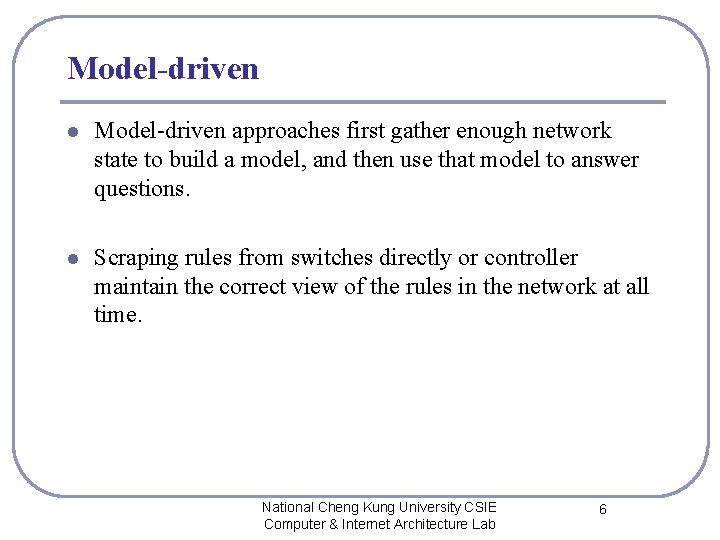 Model-driven

- Model-driven approaches first gather enough network state to build a model, and then use that model to answer questions.

- Scraping rules from switches directly or controller maintain the correct view of the rules in the network at all time.

National Cheng Kung University CSIE
Computer & Internet Architecture Lab

6